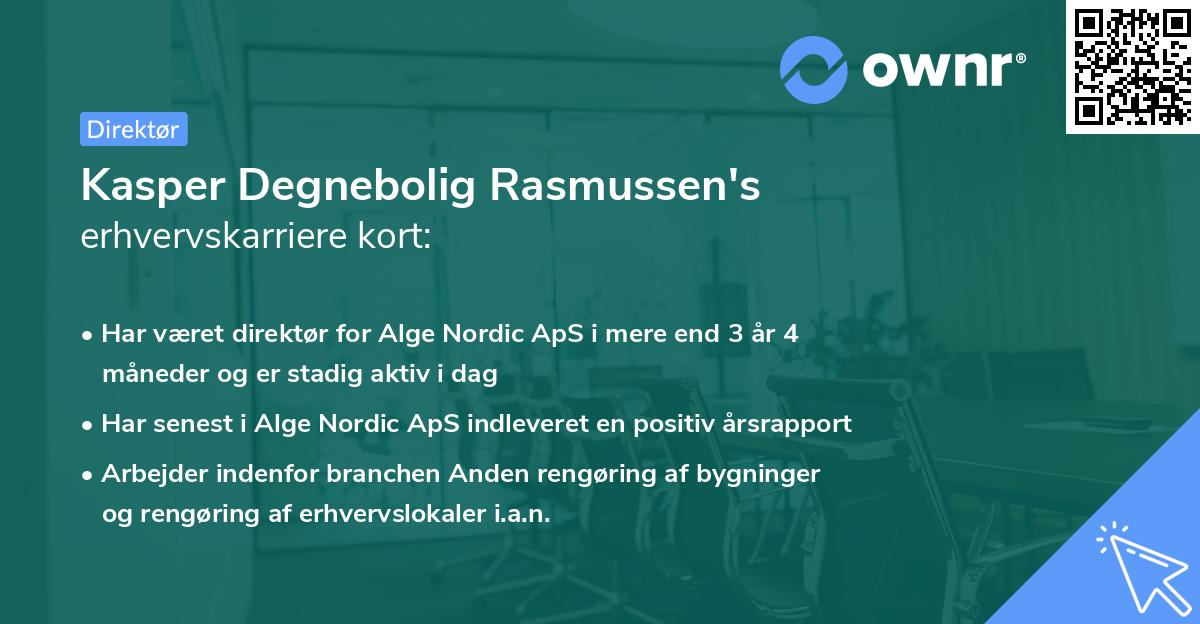 ownr®

Direktør

Kasper Degnebolig Rasmussen's
erhvervskarriere kort:

• Har været direktør for Alge Nordic ApS i mere end 3 år 4 måneder og er stadig aktiv i dag

• Har senest i Alge Nordic ApS indleveret en positiv årsrapport

• Arbejder indenfor branchen Anden rengøring af bygninger og rengøring af erhvervslokaler i.a.n.